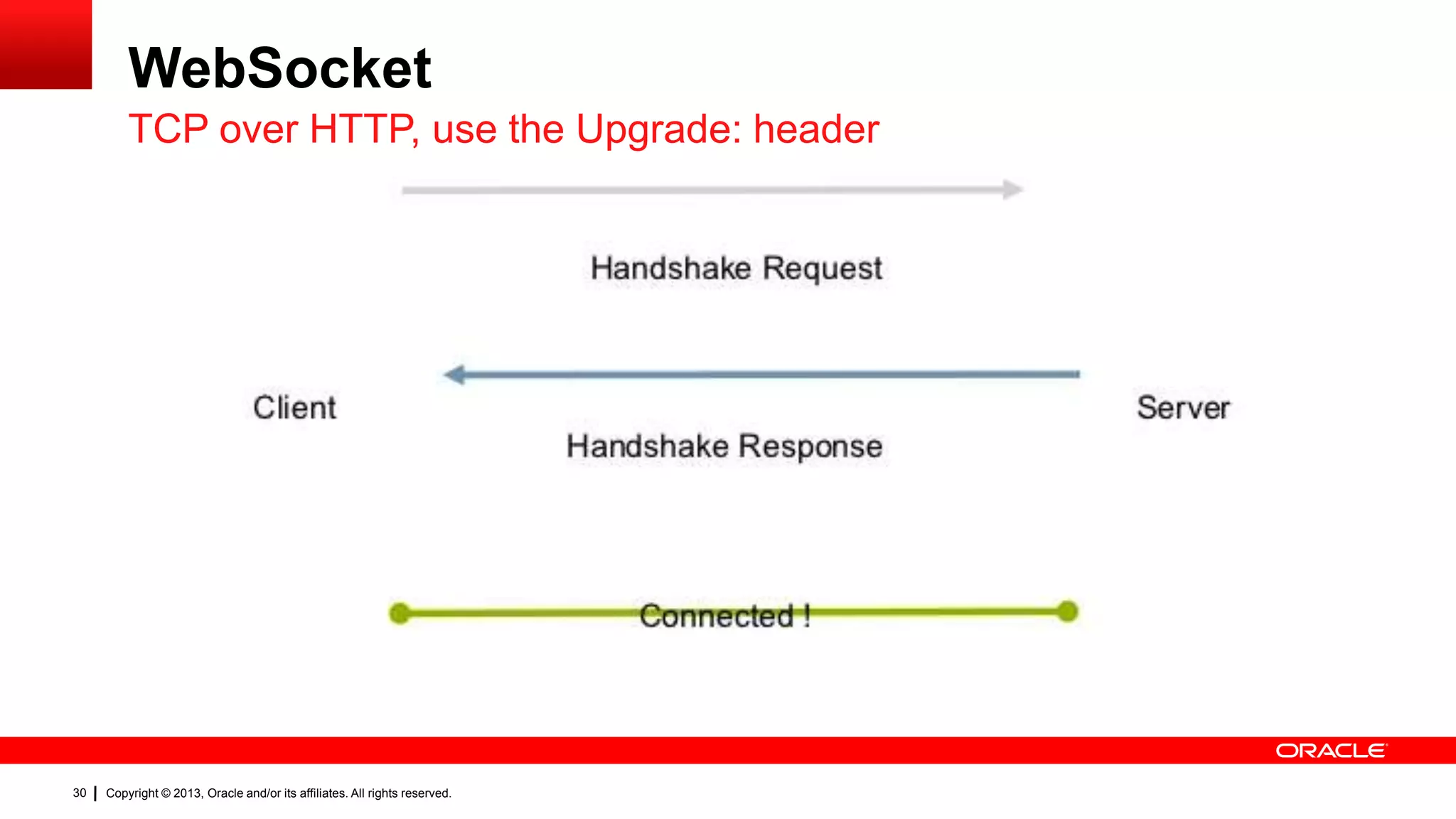 WebSocket

TCP over HTTP, use the Upgrade: header

Handshake Request

Client

Server

Handshake Response

Connected !

ORACLE

30 | Copyright © 2013, Oracle and/or its affiliates. All rights reserved.